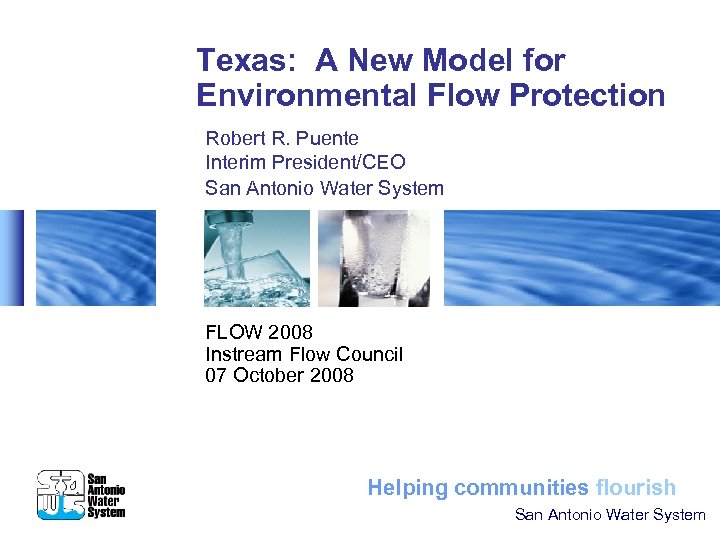 Texas: A New Model for Environmental Flow Protection

Robert R. Puente
Interim President/CEO
San Antonio Water System

FLOW 2008
Instream Flow Council
07 October 2008

San Antonio Water System

Helping communities flourish
San Antonio Water System